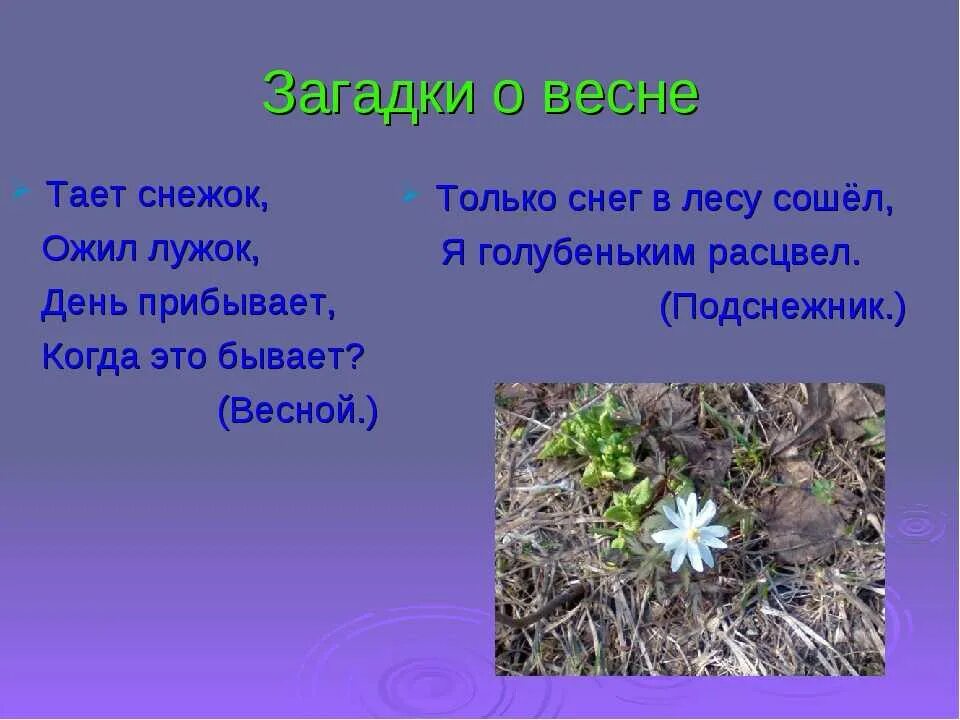 Загадки о весне

Тает снежок,
Ожил лужок,
День прибывает,
Когда это бывает?
(Весной.)

Только снег в лесу сошёл,
Я голубеньким расцвел.
(Подснежник.)